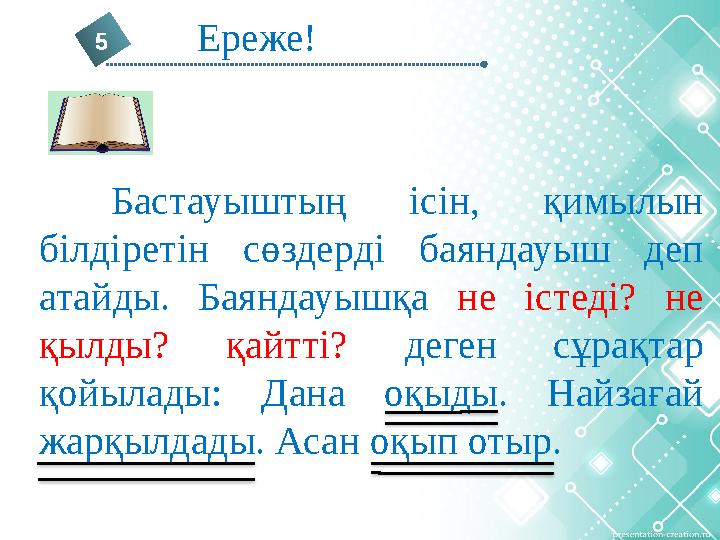 5

Ереже!

Бастауыштың ісін, қимылын білдіретін сөздерді баяндауыш деп атайды. Баяндауышқа не істеді? не қылды? қайтті? деген сұрақтар қойылады: Дана оқыды. Найзағай жарқылдады. Асан оқып отыр.

presentation-creation.ru